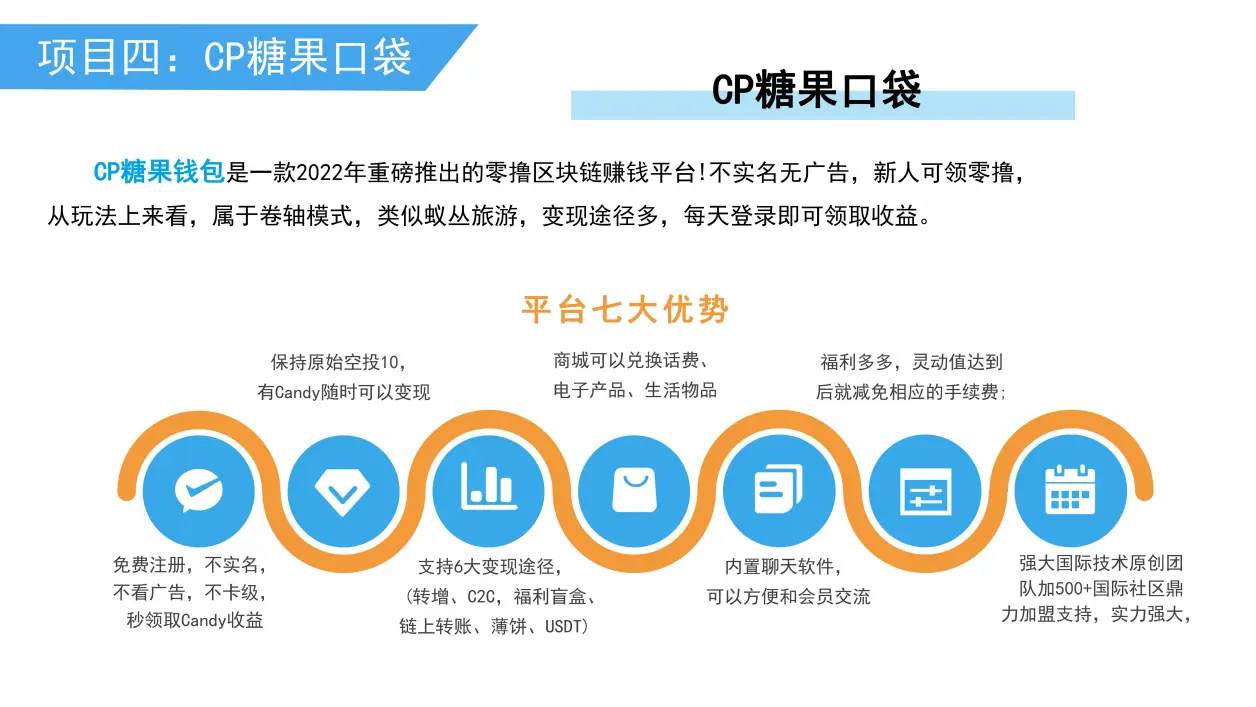 项目四：CP糖果口袋

CP糖果口袋

CP糖果钱包是一款2022年重磅推出的零撸区块链赚钱平台!不实名无广告，新人可领零撸，从玩法上来看，属于卷轴模式，类似蚁丛旅游，变现途径多，每天登录即可领取收益。

平台七大优势

保持原始空投10，有Candy随时可以变现

商城可以兑换话费、电子产品、生活物品

福利多多，灵动值达到后就减免相应的手续费;

免费注册，不实名，不看广告，不卡级，秒领取Candy收益

支持6大变现途径，（转增、C2C，福利盲盒、链上转账、薄饼、USDT）

内置聊天软件，可以方便和会员交流

强大国际技术原创团队加500+国际社区鼎力加盟支持，实力强大，